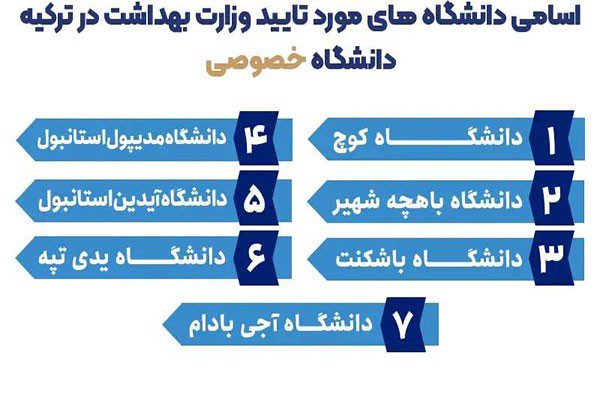 اسامی دانشگاه های مورد تایید وزارت بهداشت در ترکیه
دانشگاه خصوصی

۱ دانشگاه کوچ
۲ دانشگاه باهچه شهیر
۳ دانشگاه باشکنت
۴ دانشگاه مدیپول استانبول
۵ دانشگاه آیدین استانبول
۶ دانشگاه یدی تپه
۷ دانشگاه آجی بادام